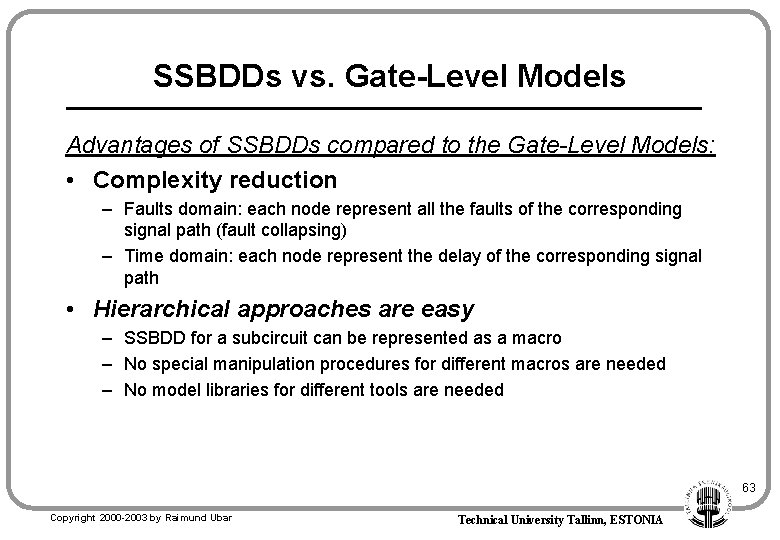 SSBDDs vs. Gate-Level Models

Advantages of SSBDDs compared to the Gate-Level Models:

• Complexity reduction
– Faults domain: each node represent all the faults of the corresponding signal path (fault collapsing)
– Time domain: each node represent the delay of the corresponding signal path

• Hierarchical approaches are easy
– SSBDD for a subcircuit can be represented as a macro
– No special manipulation procedures for different macros are needed
– No model libraries for different tools are needed

63

Copyright 2000-2003 by Raimund Ubar

Technical University Tallinn, ESTONIA